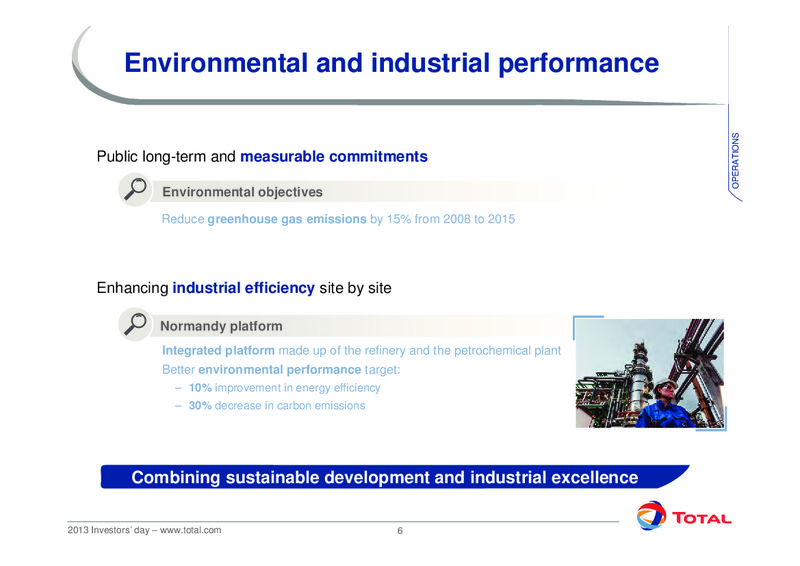 Environmental and industrial performance

OPERATIONS

Public long-term and measurable commitments

Environmental objectives

Reduce greenhouse gas emissions by 15% from 2008 to 2015

Enhancing industrial efficiency site by site

Normandy platform

Integrated platform made up of the refinery and the petrochemical plant

Better environmental performance target:

– 10% improvement in energy efficiency

– 30% decrease in carbon emissions

Combining sustainable development and industrial excellence

2013 Investors' day – www.total.com

6

TOTAL